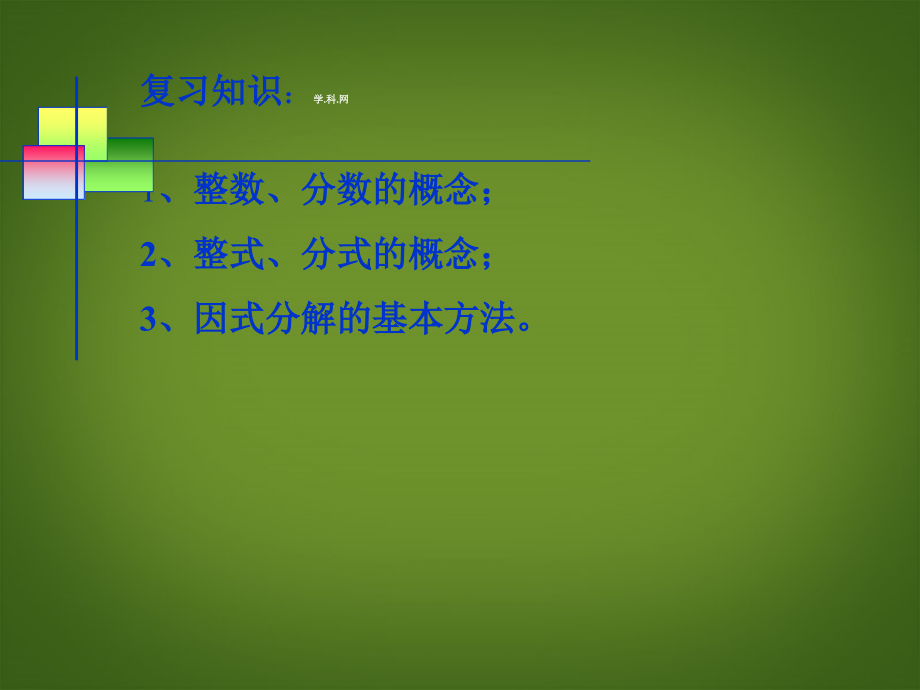 复习知识： 学.科.网

1、整数、分数的概念；

2、整式、分式的概念；

3、因式分解的基本方法。